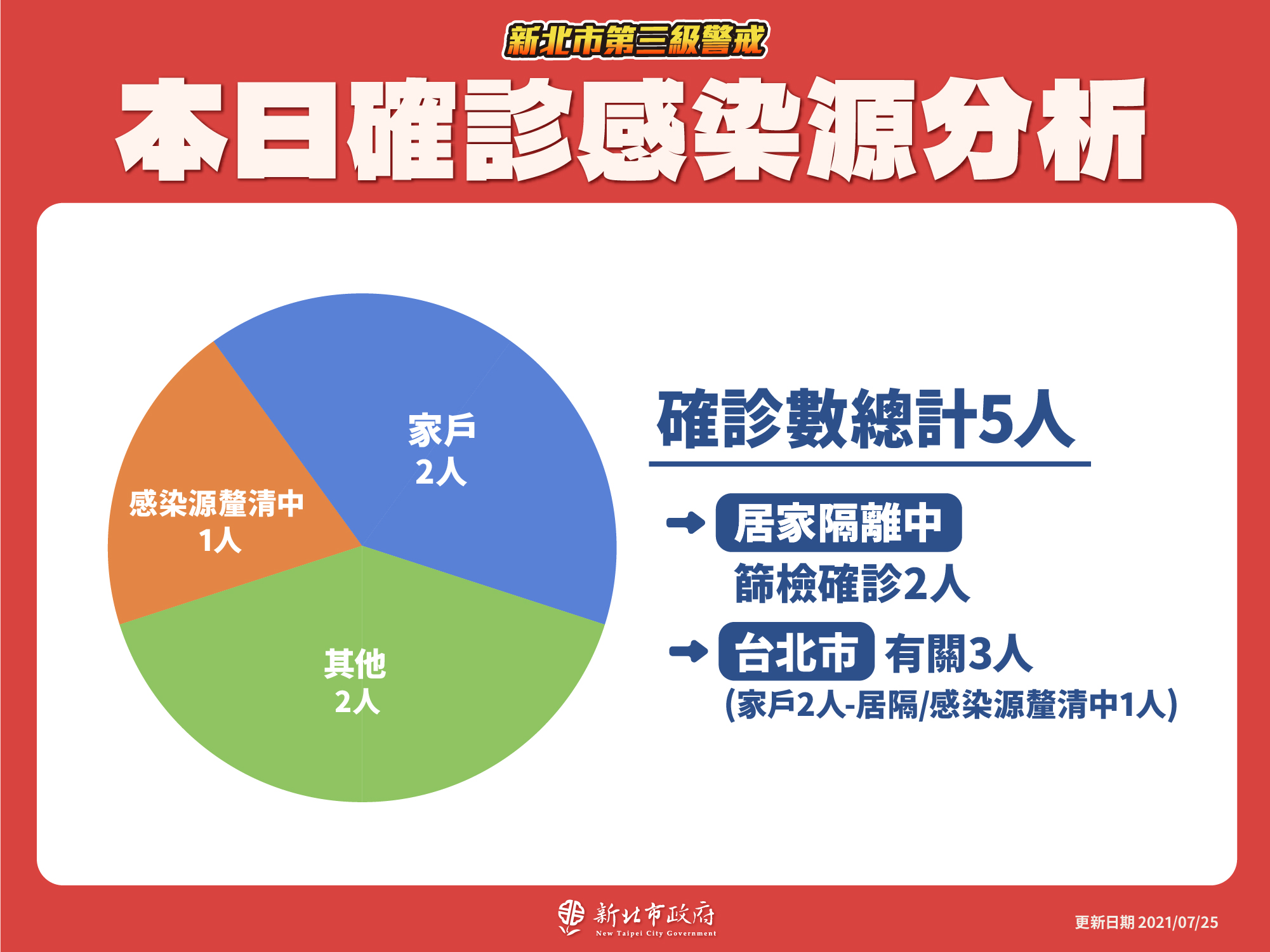 新北市第三級警戒

本日確診感染源分析

家戶
2人

感染源釐清中
1人

其他
2人

確診數總計5人

居家隔離中
篩檢確診2人

台北市 有關3人
(家戶2人-居隔/感染源釐清中1人)

新北市政府
New Taipei City Government

更新日期 2021/07/25